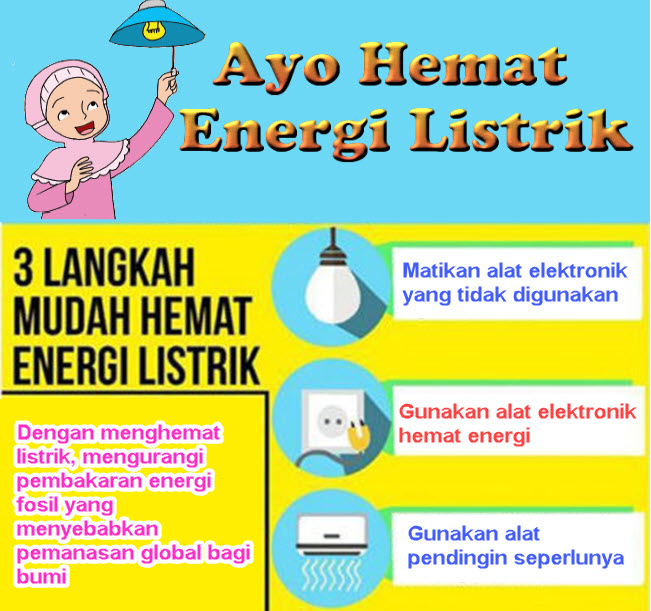 Ayo Hemat Energi Listrik

3 LANGKAH MUDAH HEMAT ENERGI LISTRIK

Dengan menghemat listrik, mengurangi pembakaran energi fosil yang menyebabkan pemanasan global bagi bumi

Matikan alat elektronik yang tidak digunakan

Gunakan alat elektronik hemat energi

Gunakan alat pendingin seperlunya